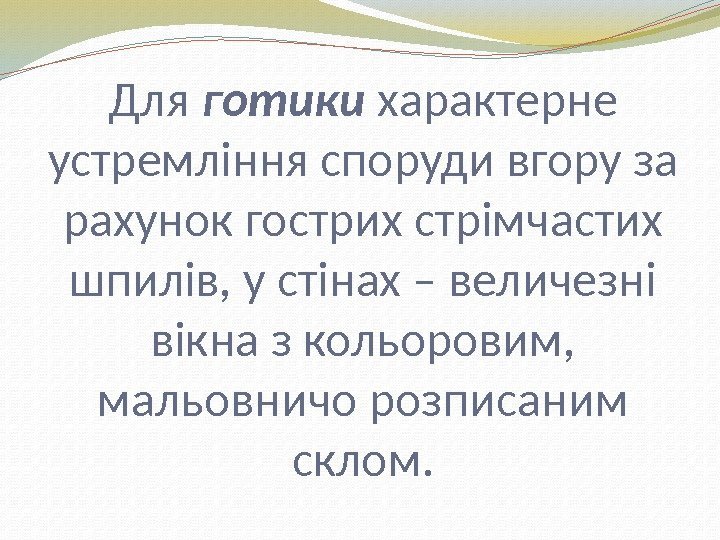 Для готики характерне устремління споруди вгору за рахунок гострих стрімчастих шпилів, у стінах – величезні вікна з кольоровим, мальовничо розписаним склом.